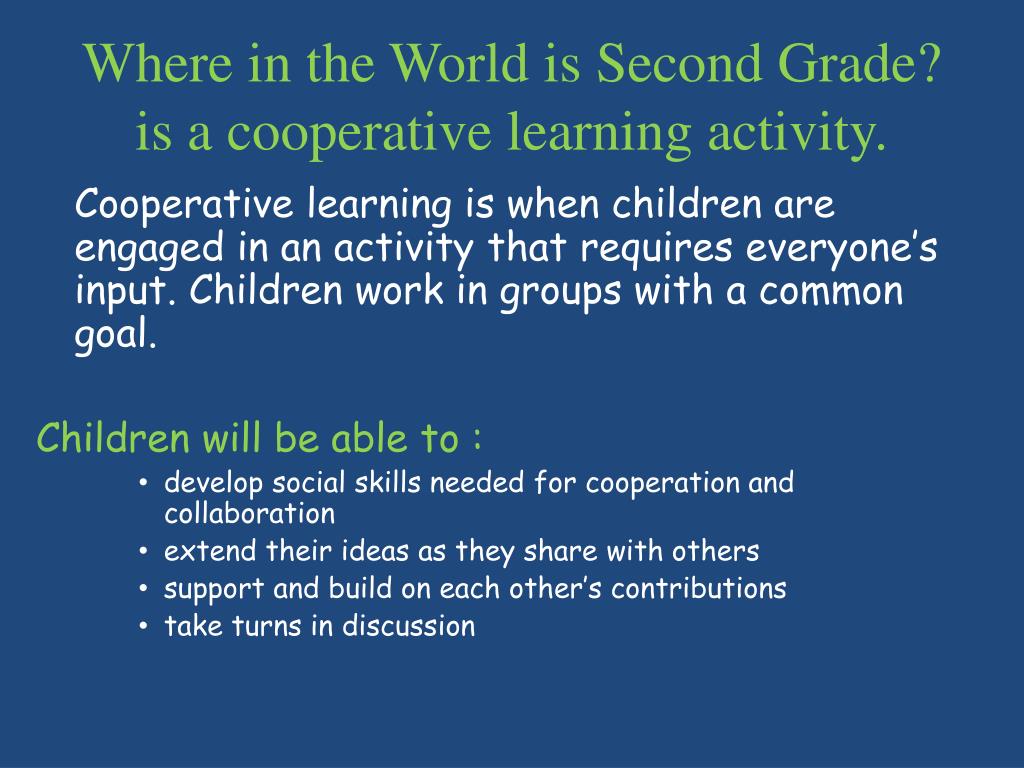 Where in the World is Second Grade? is a cooperative learning activity.

Cooperative learning is when children are engaged in an activity that requires everyone’s input. Children work in groups with a common goal.

Children will be able to :

• develop social skills needed for cooperation and collaboration
• extend their ideas as they share with others
• support and build on each other’s contributions
• take turns in discussion